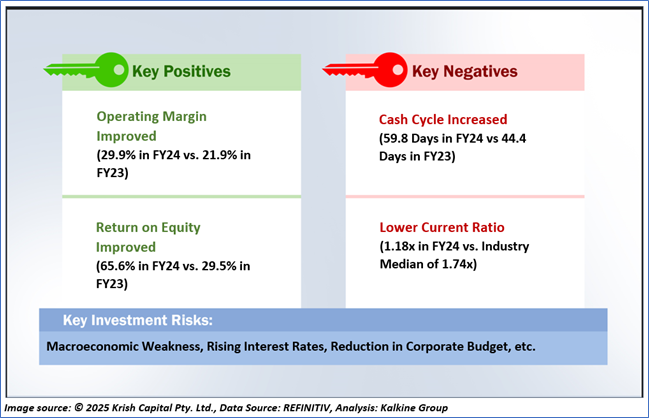 Key Positives

Operating Margin Improved
(29.9% in FY24 vs. 21.9% in FY23)

Return on Equity Improved
(65.6% in FY24 vs. 29.5% in FY23)

Key Negatives

Cash Cycle Increased
(59.8 Days in FY24 vs 44.4 Days in FY23)

Lower Current Ratio
(1.18x in FY24 vs. Industry Median of 1.74x)

Key Investment Risks:

Macroeconomic Weakness, Rising Interest Rates, Reduction in Corporate Budget, etc.

Image source: © 2025 Krish Capital Pty. Ltd., Data Source: REFINITIV, Analysis: Kalkine Group